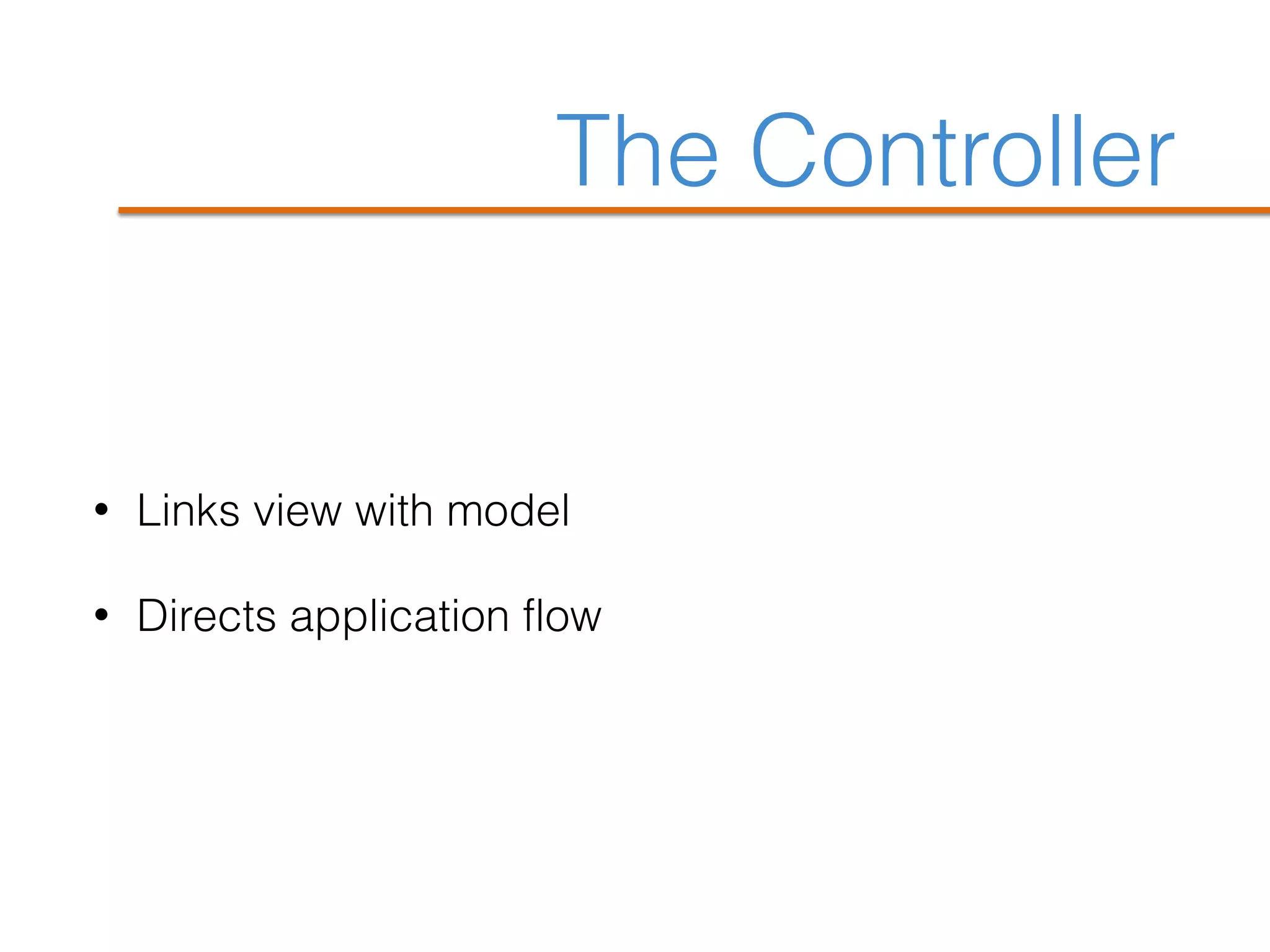 The Controller

• Links view with model

• Directs application flow